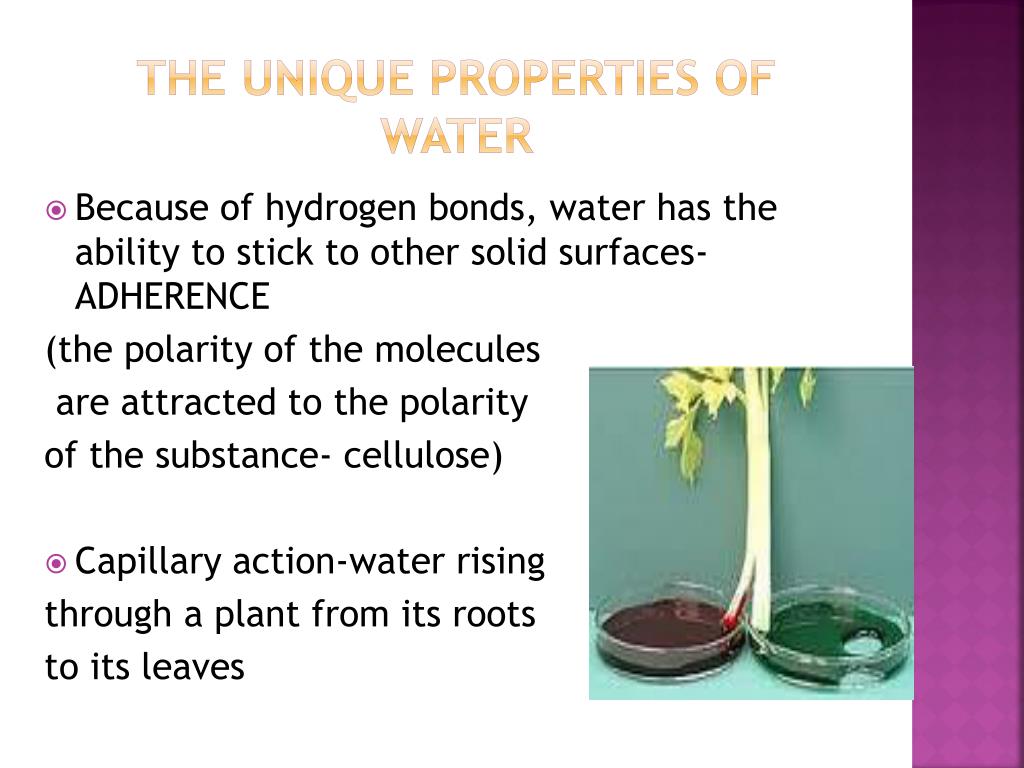 THE UNIQUE PROPERTIES OF WATER

Because of hydrogen bonds, water has the ability to stick to other solid surfaces- ADHERENCE

(the polarity of the molecules are attracted to the polarity of the substance- cellulose)

Capillary action-water rising through a plant from its roots to its leaves